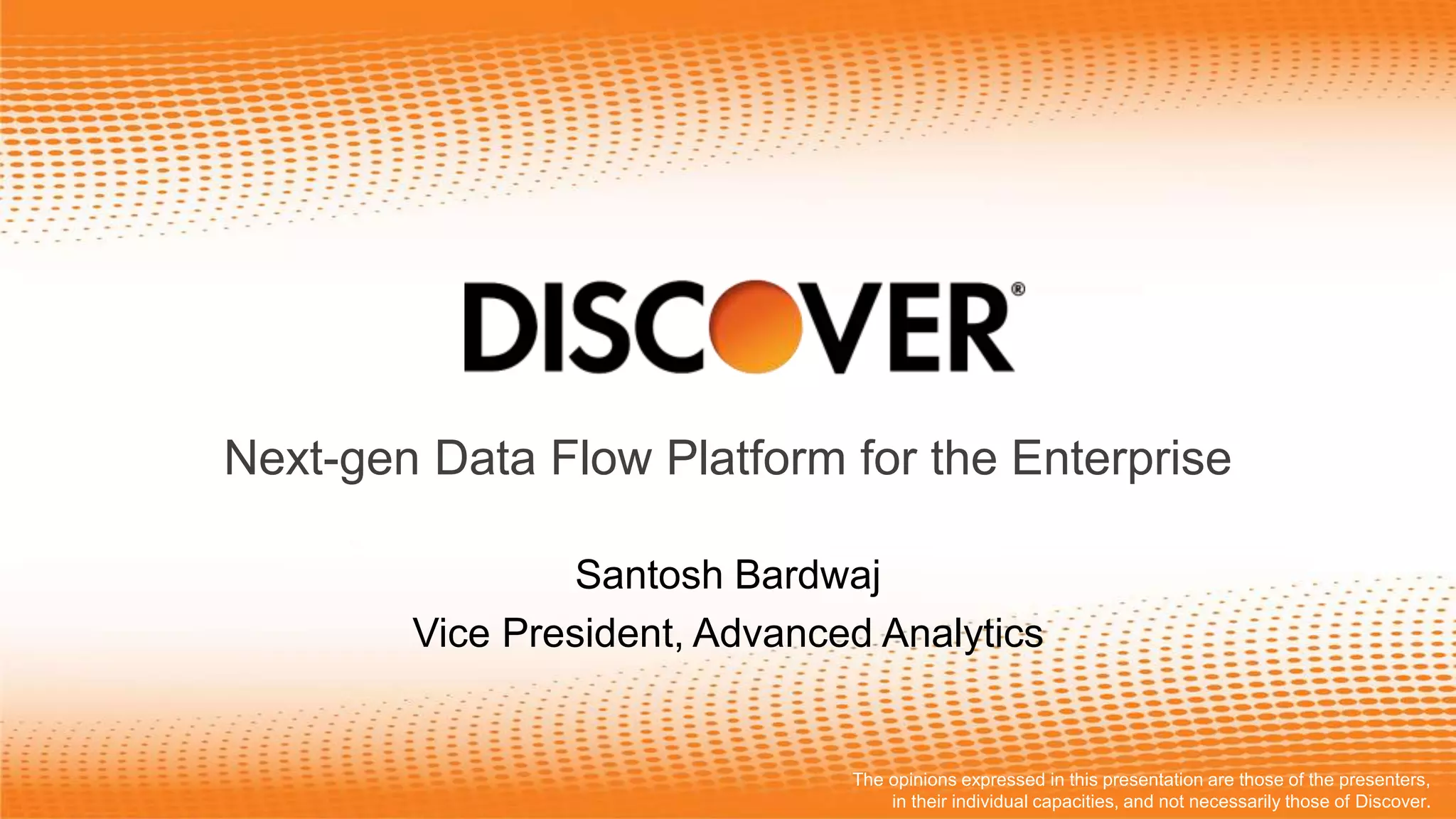 DISCOVER®

Next-gen Data Flow Platform for the Enterprise

Santosh Bardwaj
Vice President, Advanced Analytics

The opinions expressed in this presentation are those of the presenters, in their individual capacities, and not necessarily those of Discover.